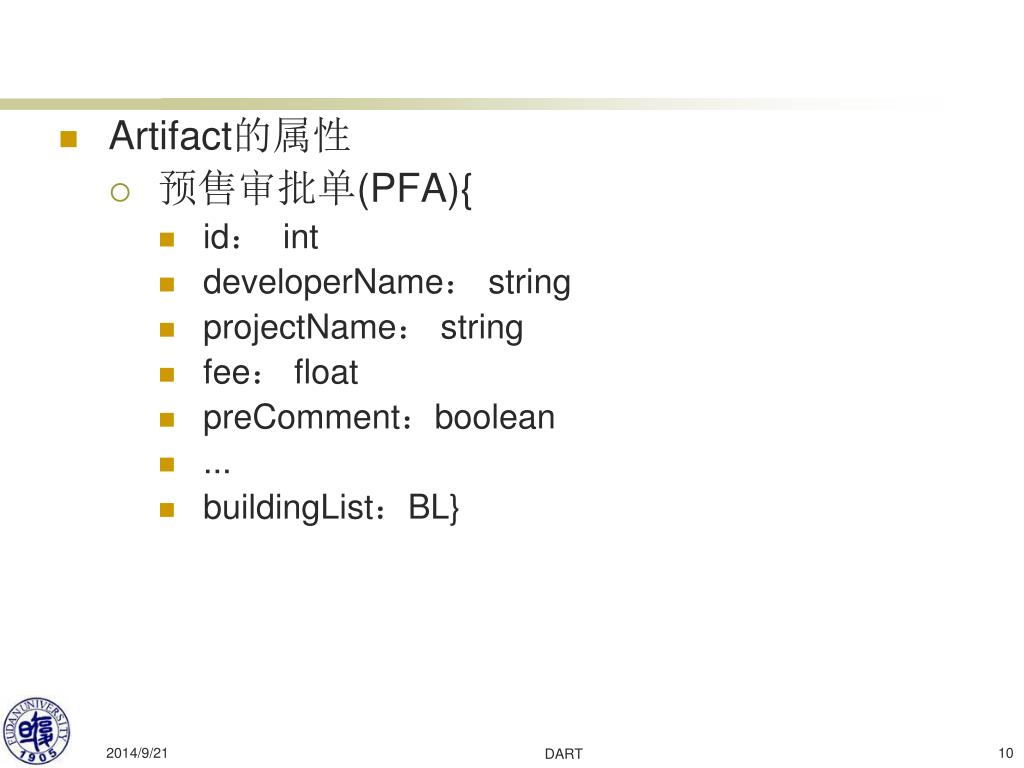 Artifact的属性

预售审批单(PFA){

id： int

developerName： string

projectName： string

fee： float

preComment：boolean

...

buildingList：BL}

FUDAN UNIVERSITY 1905

2014/9/21

DART

10